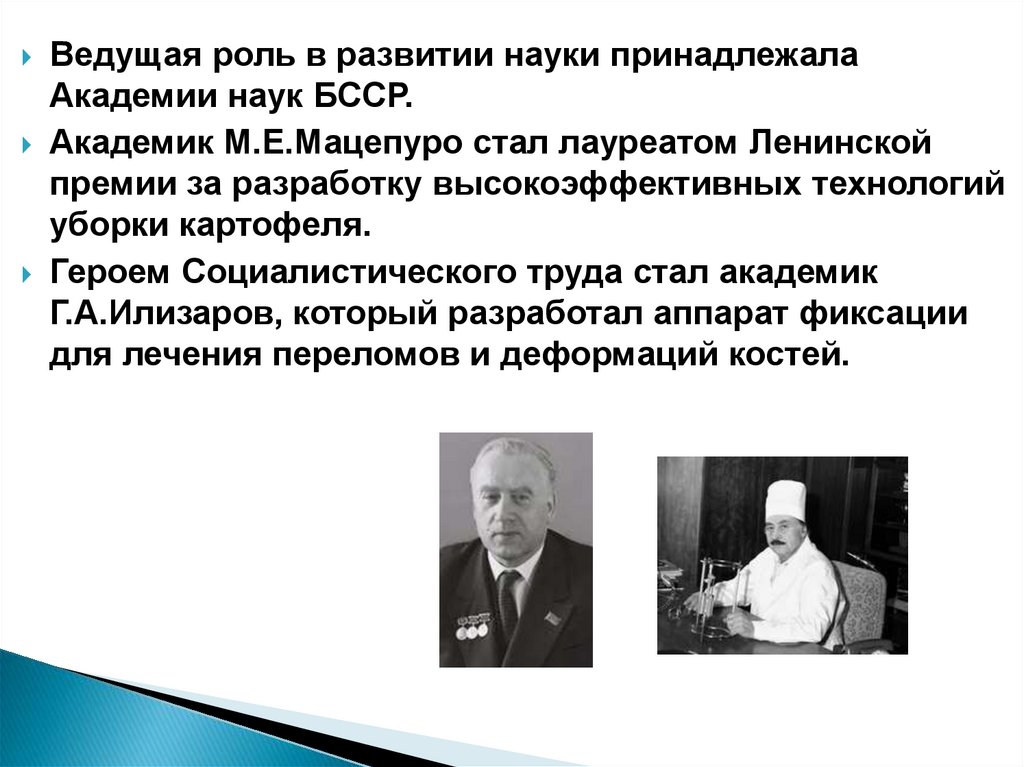 Ведущая роль в развитии науки принадлежала Академии наук БССР.

Академик М.Е.Мацепуро стал лауреатом Ленинской премии за разработку высокоэффективных технологий уборки картофеля.

Героем Социалистического труда стал академик Г.А.Илизаров, который разработал аппарат фиксации для лечения переломов и деформаций костей.